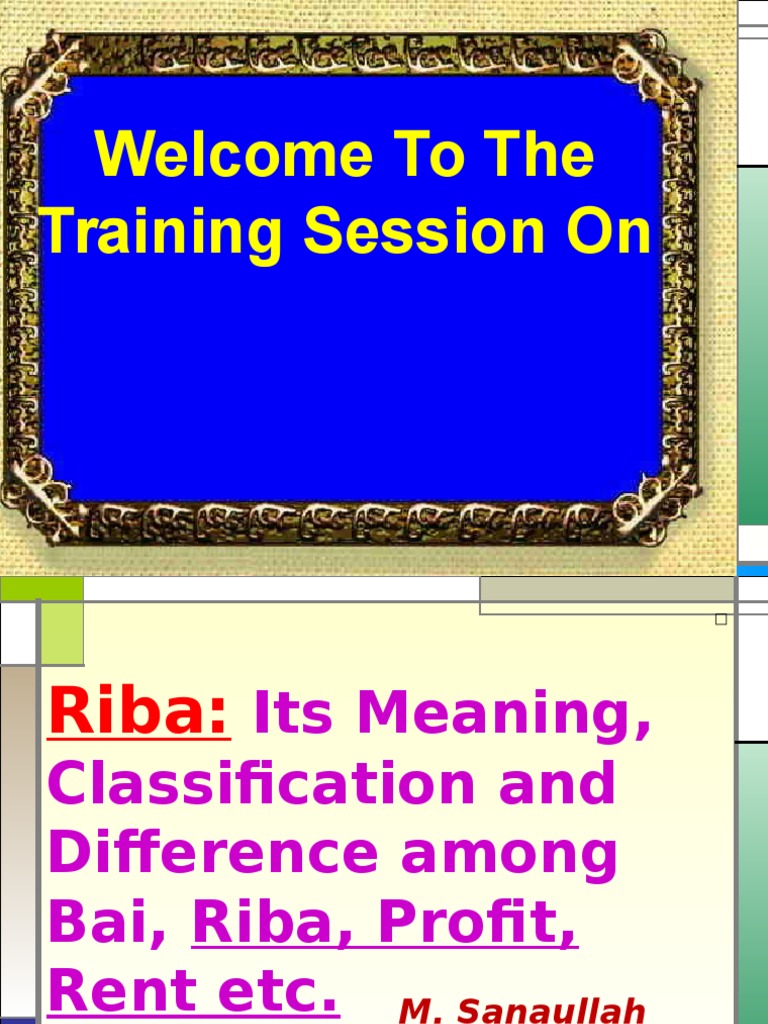 Welcome To The Training Session On

Riba: Its Meaning, Classification and Difference among Bai, Riba, Profit, Rent etc.

M. Sanaullah